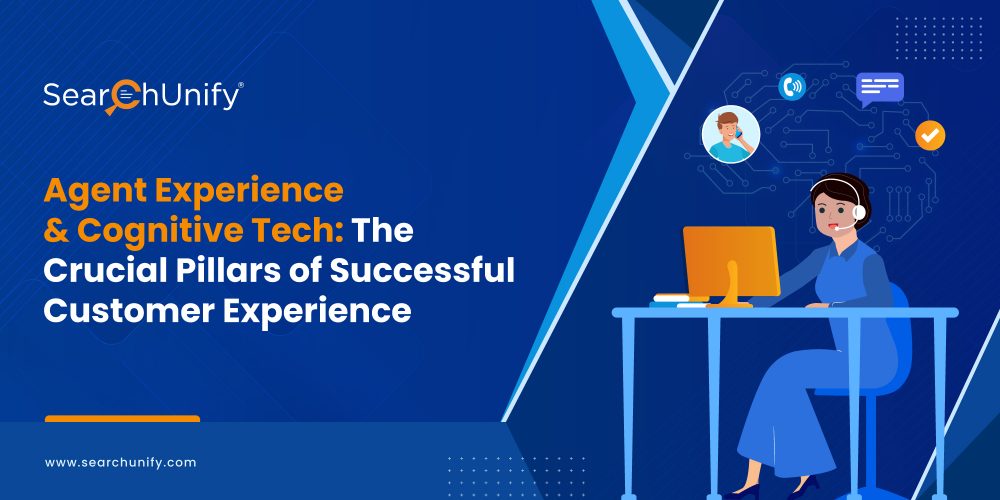 SearchUnify®

Agent Experience & Cognitive Tech: The Crucial Pillars of Successful Customer Experience

www.searchunify.com